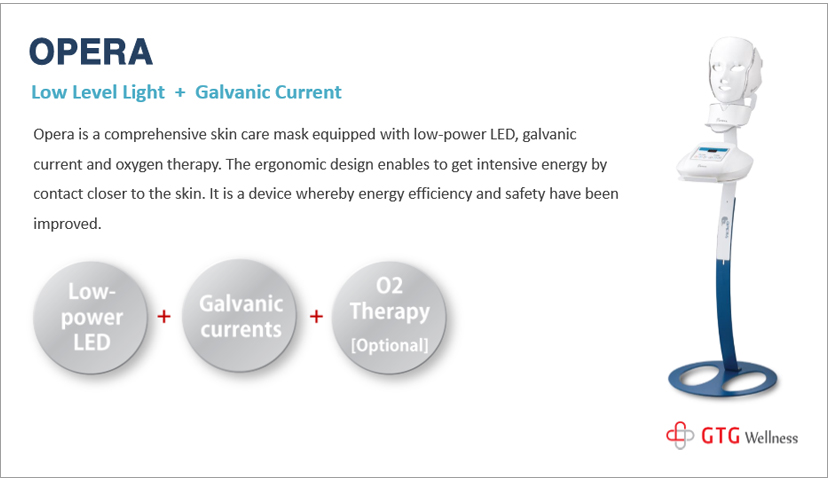 OPERA

Low Level Light + Galvanic Current

Opera is a comprehensive skin care mask equipped with low-power LED, galvanic current and oxygen therapy. The ergonomic design enables to get intensive energy by contact closer to the skin. It is a device whereby energy efficiency and safety have been improved.

Low-power LED + Galvanic currents + O2 Therapy [Optional]

GTG Wellness